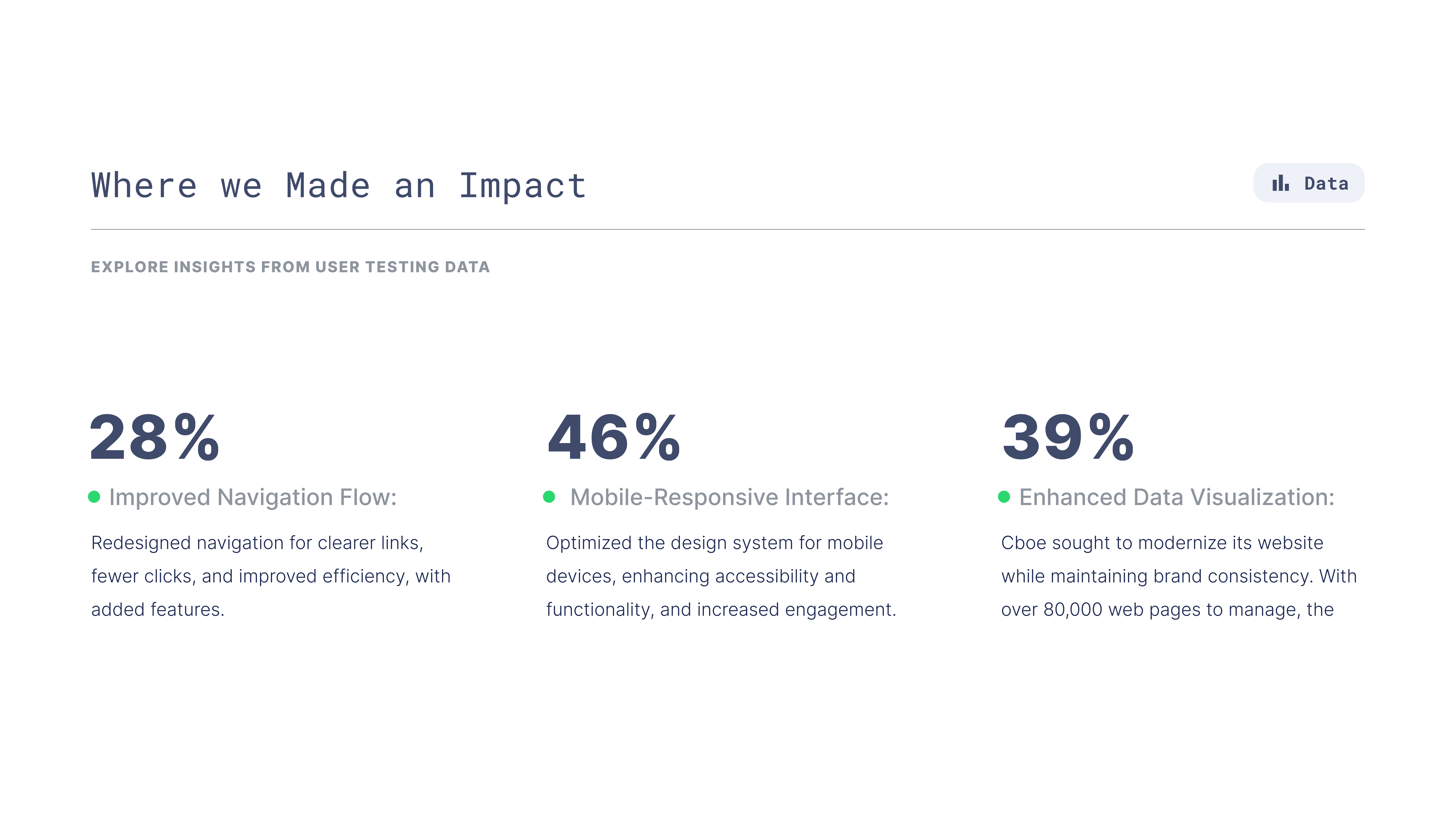 Where we Made an Impact

Data

EXPLORE INSIGHTS FROM USER TESTING DATA

28%

Improved Navigation Flow:

Redesigned navigation for clearer links, fewer clicks, and improved efficiency, with added features.

46%

Mobile-Responsive Interface:

Optimized the design system for mobile devices, enhancing accessibility and functionality, and increased engagement.

39%

Enhanced Data Visualization:

Cboe sought to modernize its website while maintaining brand consistency. With over 80,000 web pages to manage, the